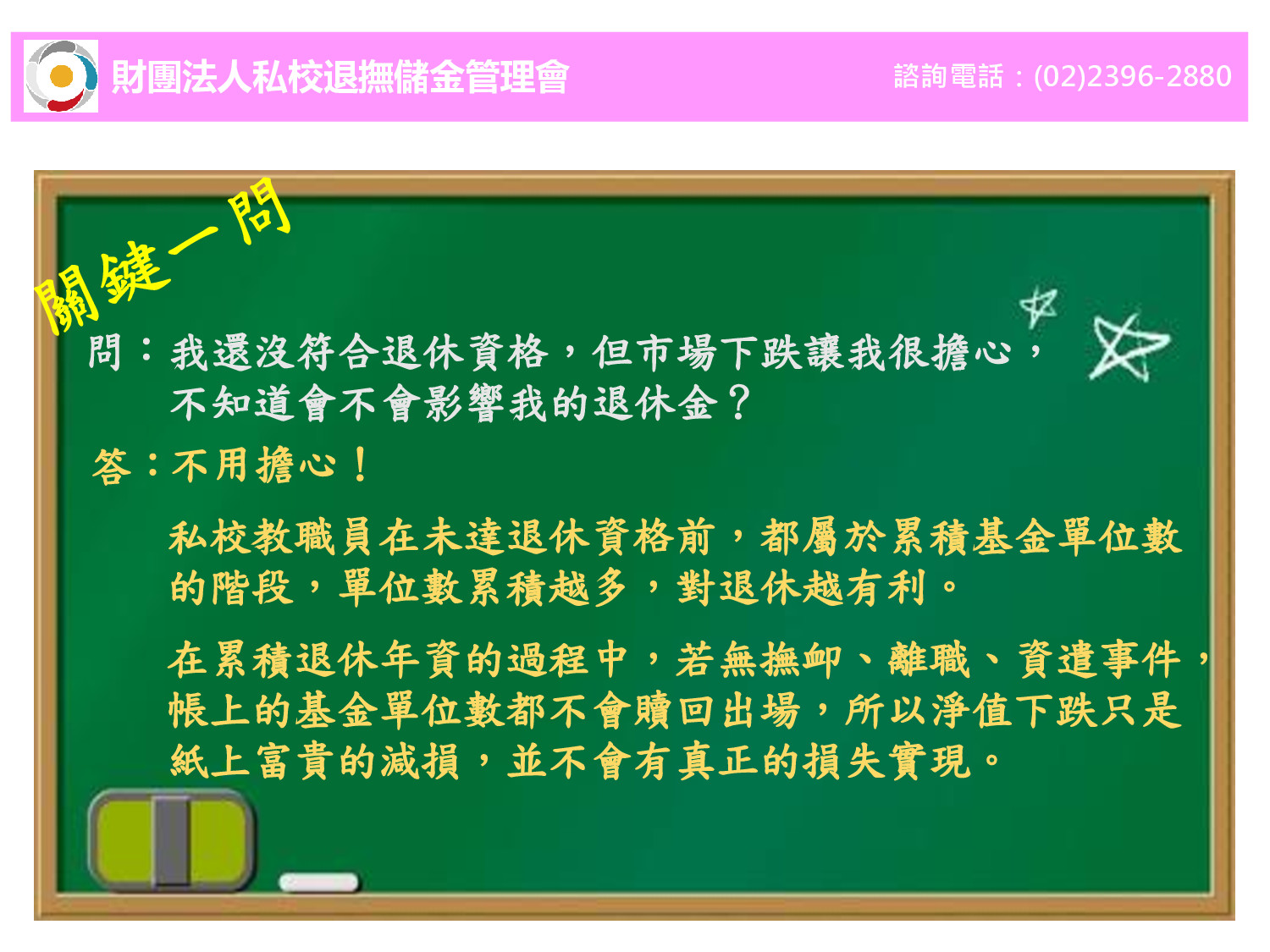 財團法人私校退撫儲金管理會

諮詢電話：(02)2396-2880

關鍵一問

問：我還沒符合退休資格，但市場下跌讓我很擔心，不知道會不會影響我的退休金？

答：不用擔心！

私校教職員在未達退休資格前，都屬於累積基金單位數的階段，單位數累積越多，對退休越有利。

在累積退休年資的過程中，若無撫卹、離職、資遣事件，帳上的基金單位數都不會贖回出場，所以淨值下跌只是紙上富貴的減損，並不會有真正的損失實現。